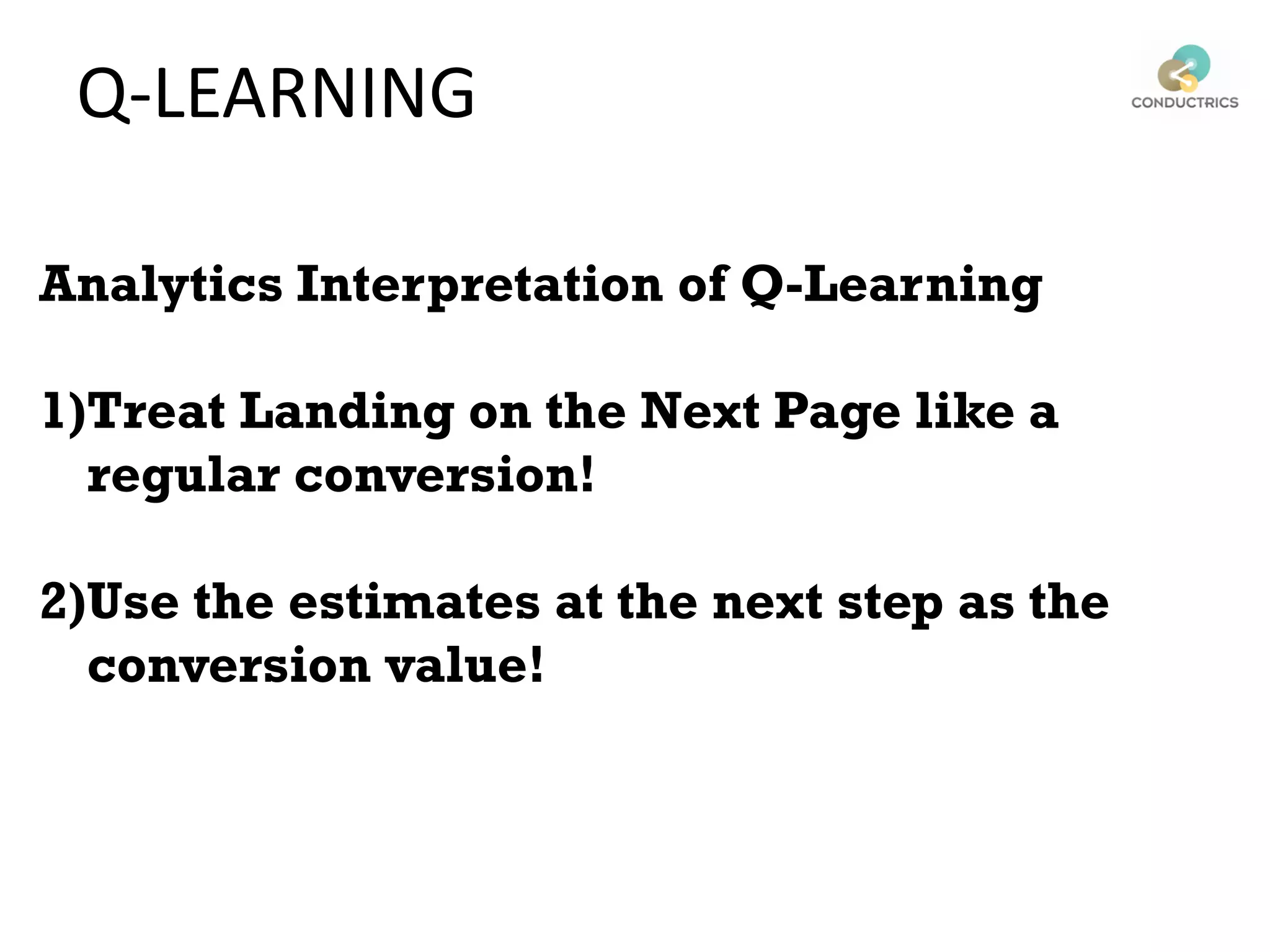 Q-LEARNING

CONDUCTRICS

Analytics Interpretation of Q-Learning

1)Treat Landing on the Next Page like a regular conversion!

2)Use the estimates at the next step as the conversion value!